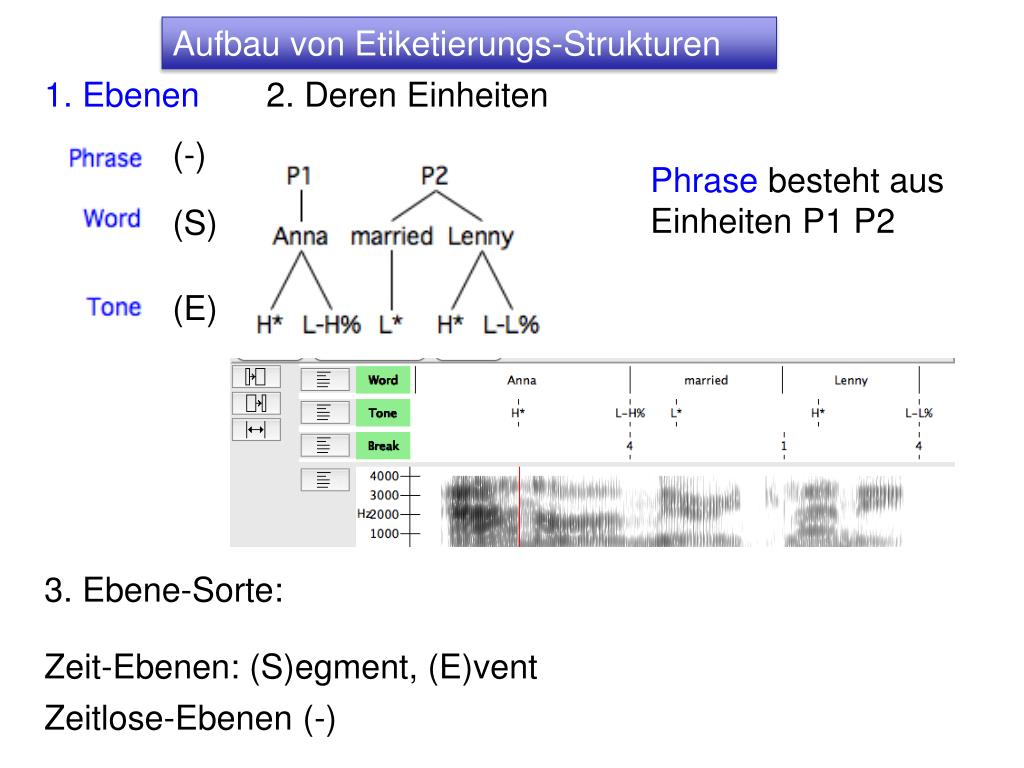 Aufbau von Etiketierungs-Strukturen

1. Ebenen 2. Deren Einheiten

Phrase (-)

Word (S)

Tone (E)

P1 P2

Anna married Lenny

H* L-H% L* H* L-L%

Phrase besteht aus Einheiten P1 P2

Word Anna married Lenny

Tone H* L-H% L* H* L-L%

Break 4 1 4

4000
3000
Hz 2000
1000

3. Ebene-Sorte:

Zeit-Ebenen: (S)egment, (E)vent

Zeitlose-Ebenen (-)